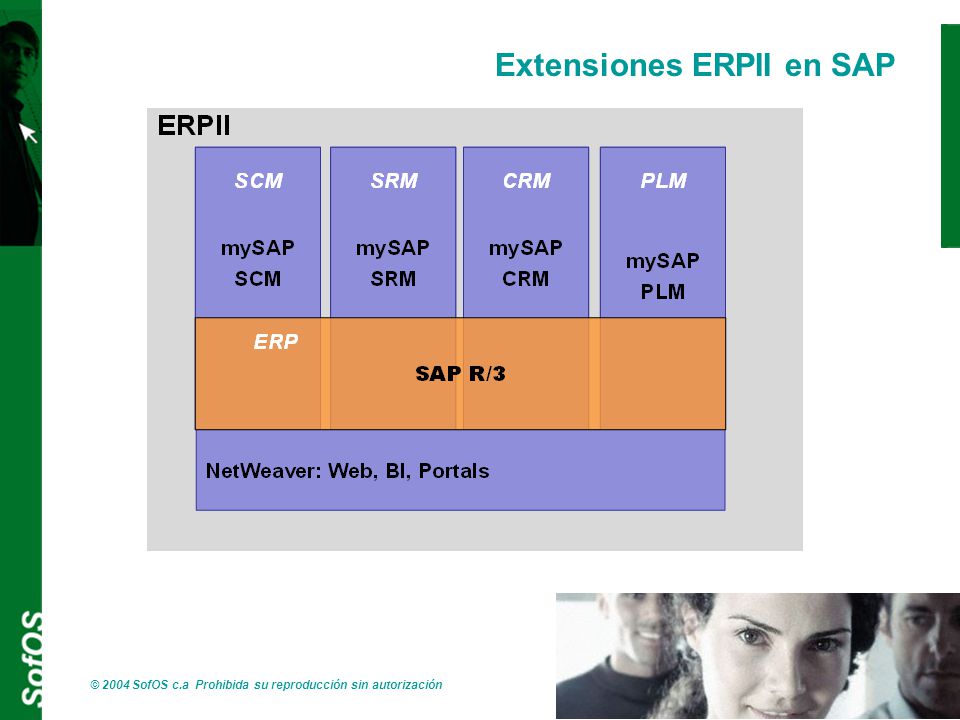 Extensiones ERPII en SAP

ERPII

SCM

mySAP SCM

SRM

mySAP SRM

CRM

mySAP CRM

PLM

mySAP PLM

ERP

SAP R/3

NetWeaver: Web, BI, Portals

SofOS

© 2004 SofOS c.a Prohibida su reproducción sin autorización